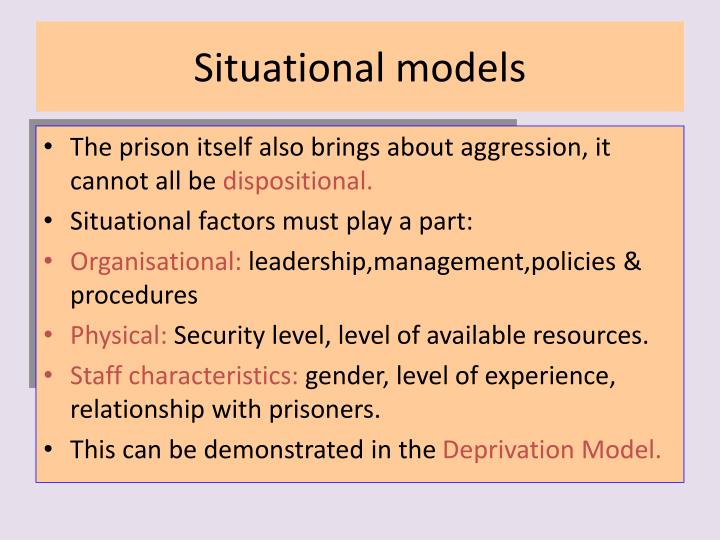 Situational models

• The prison itself also brings about aggression, it cannot all be dispositional.
• Situational factors must play a part:
• Organisational: leadership,management,policies & procedures
• Physical: Security level, level of available resources.
• Staff characteristics: gender, level of experience, relationship with prisoners.
• This can be demonstrated in the Deprivation Model.